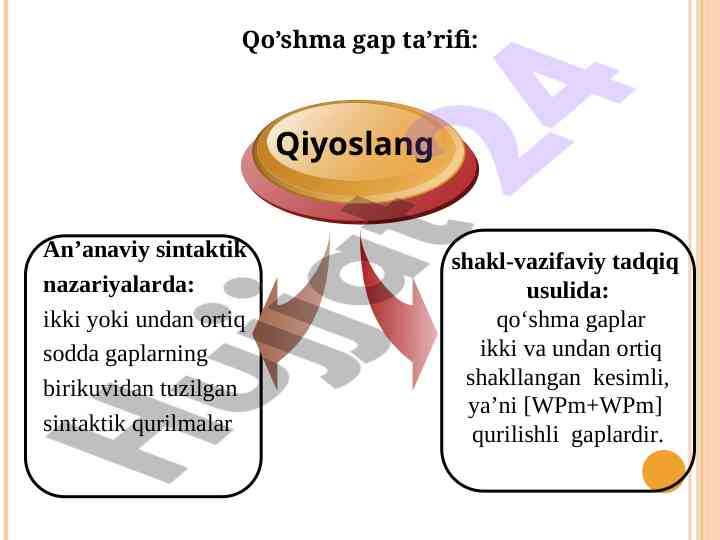 Qo’shma gap ta’rifi:

Qiyoslang

An’anaviy sintaktik nazariyalarda:
ikki yoki undan ortiq sodda gaplarning birikuvidan tuzilgan sintaktik qurilmalar

shakl-vazifaviy tadqiq usulida:
qo‘shma gaplar ikki va undan ortiq shakllangan kesimli, ya’ni [WPm+WPm] qurilishli gaplardir.

Hujjat24